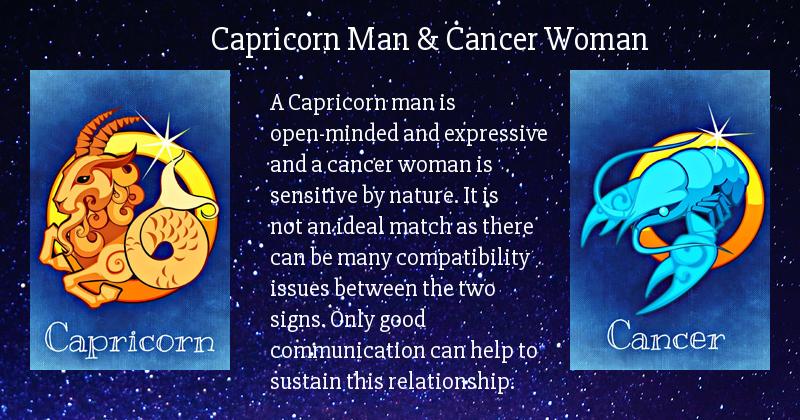 Capricorn Man & Cancer Woman

Capricorn

A Capricorn man is open-minded and expressive and a cancer woman is sensitive by nature. It is not an ideal match as there can be many compatibility issues between the two signs. Only good communication can help to sustain this relationship.

Cancer